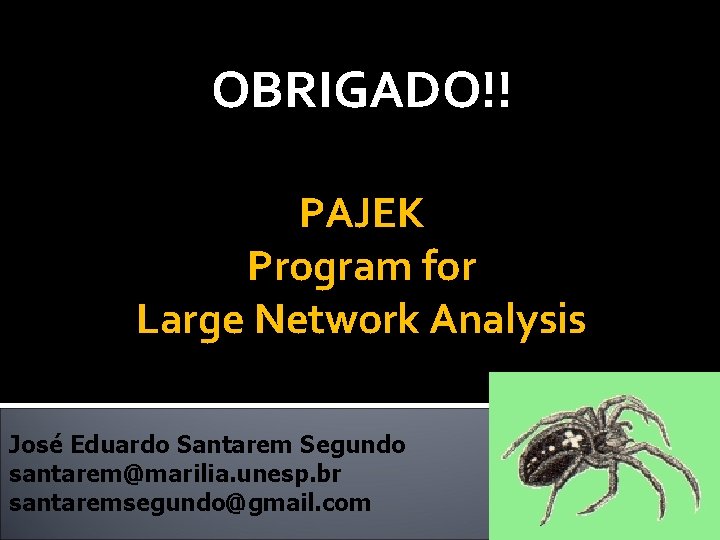 OBRIGADO!!

PAJEK
Program for
Large Network Analysis

José Eduardo Santarem Segundo
santarem@marilia.unesp.br
santaremsegundo@gmail.com